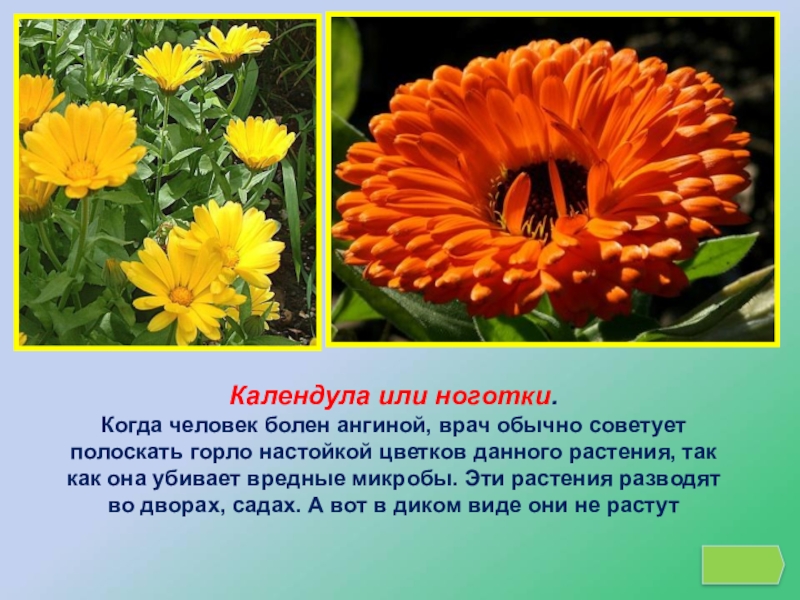 Календула или ноготки.
Когда человек болен ангиной, врач обычно советует полоскать горло настойкой цветков данного растения, так как она убивает вредные микробы. Эти растения разводят во дворах, садах. А вот в диком виде они не растут